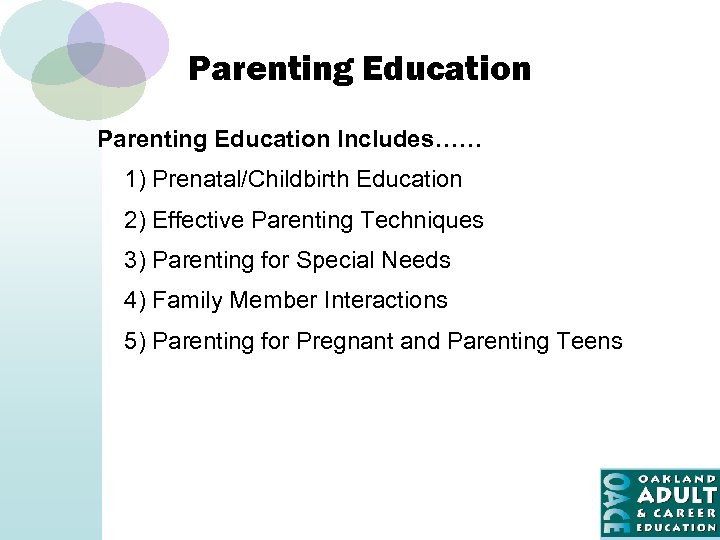 Parenting Education

Parenting Education Includes……

1) Prenatal/Childbirth Education

2) Effective Parenting Techniques

3) Parenting for Special Needs

4) Family Member Interactions

5) Parenting for Pregnant and Parenting Teens

OACE OAKLAND ADULT & CAREER EDUCATION